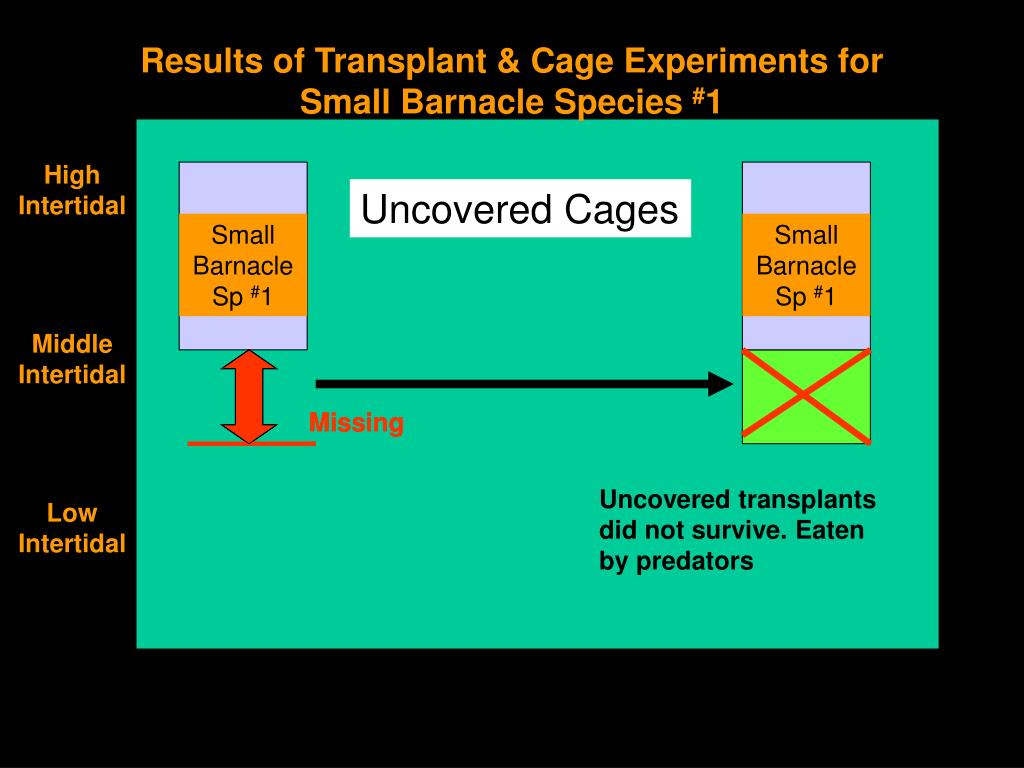 Results of Transplant & Cage Experiments for Small Barnacle Species #1

High Intertidal

Middle Intertidal

Low Intertidal

Small Barnacle Sp #1

Uncovered Cages

Small Barnacle Sp #1

Missing

Uncovered transplants did not survive. Eaten by predators